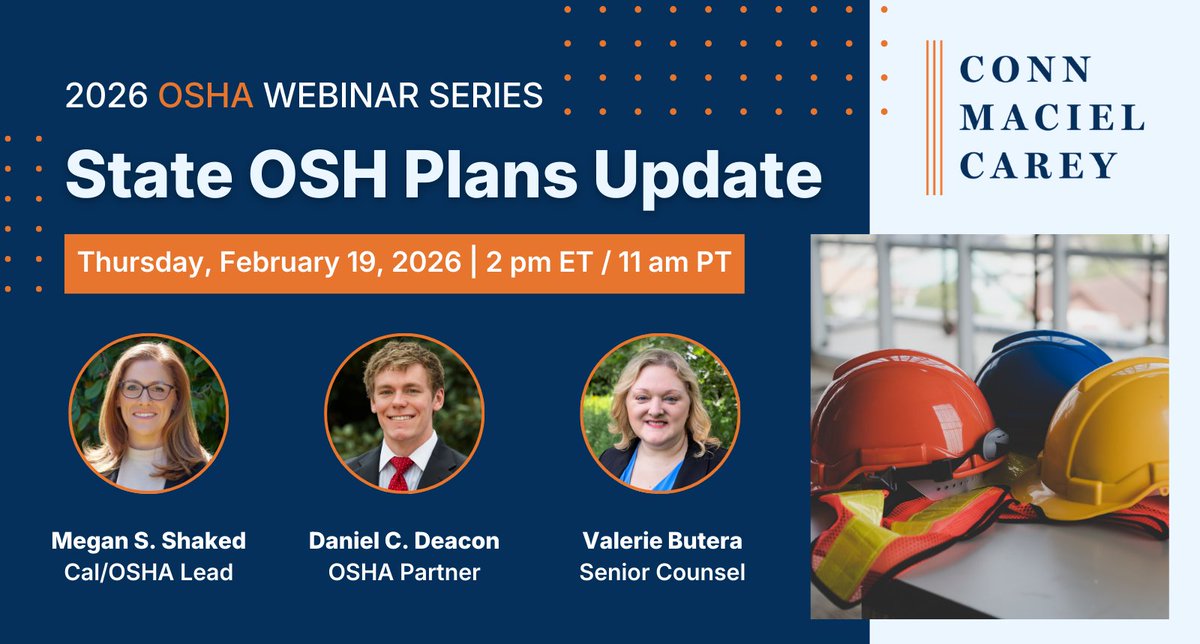 2026 OSHA WEBINAR SERIES

State OSH Plans Update

Thursday, February 19, 2026 | 2 pm ET / 11 am PT

CONN MACIEL CAREY

Megan S. Shaked
Cal/OSHA Lead

Daniel C. Deacon
OSHA Partner

Valerie Butera
Senior Counsel